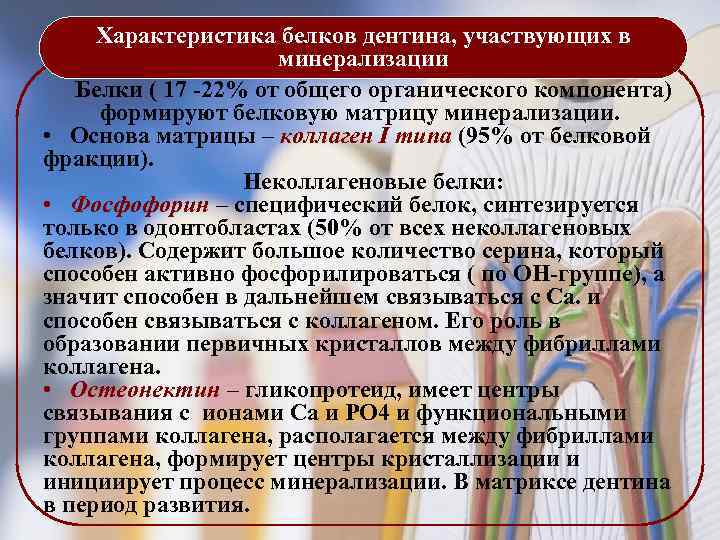 Характеристика белков дентина, участвующих в минерализации

Белки ( 17 -22% от общего органического компонента) формируют белковую матрицу минерализации.

• Основа матрицы – коллаген I типа (95% от белковой фракции).

Неколлагеновые белки:

• Фосфофорин – специфический белок, синтезируется только в одонтобластах (50% от всех неколлагеновых белков). Содержит большое количество серина, который способен активно фосфорилироваться ( по ОН-группе), а значит способен в дальнейшем связываться с Са. и способен связываться с коллагеном. Его роль в образовании первичных кристаллов между фибриллами коллагена.

• Остеонектин – гликопротеид, имеет центры связывания с ионами Са и РО4 и функциональными группами коллагена, располагается между фибриллами коллагена, формирует центры кристаллизации и инициирует процесс минерализации. В матриксе дентина в период развития.